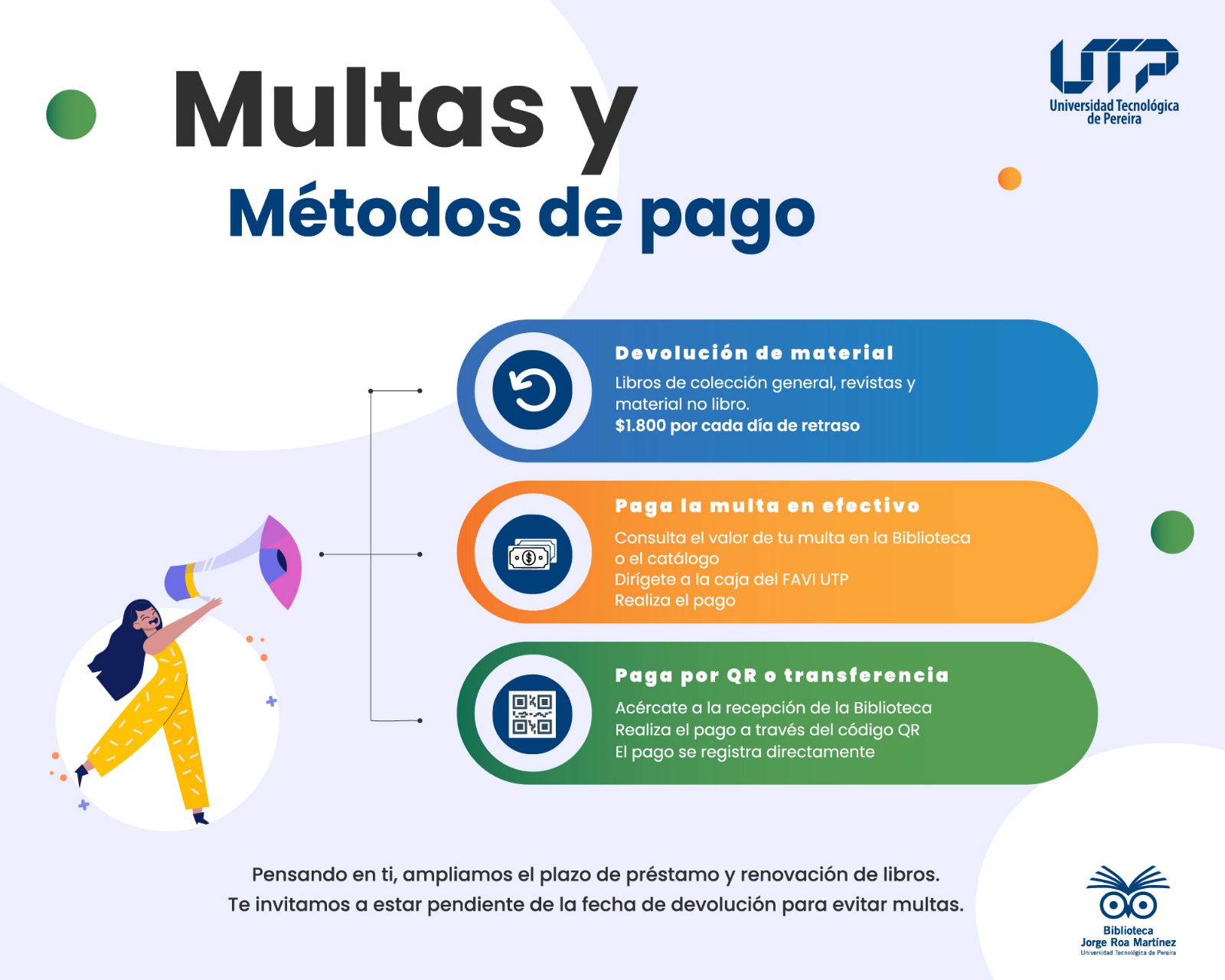 Multas y
Métodos de pago

UTP
Universidad Tecnológica de Pereira

Devolución de material
Libros de colección general, revistas y material no libro.
$1.800 por cada día de retraso

Paga la multa en efectivo
Consulta el valor de tu multa en la Biblioteca o el catálogo
Dirígete a la caja del FAVI UTP
Realiza el pago

Paga por QR o transferencia
Acércate a la recepción de la Biblioteca
Realiza el pago a través del código QR
El pago se registra directamente

Pensando en ti, ampliamos el plazo de préstamo y renovación de libros.
Te invitamos a estar pendiente de la fecha de devolución para evitar multas.

Biblioteca
Jorge Roa Martínez
Universidad Tecnológica de Pereira